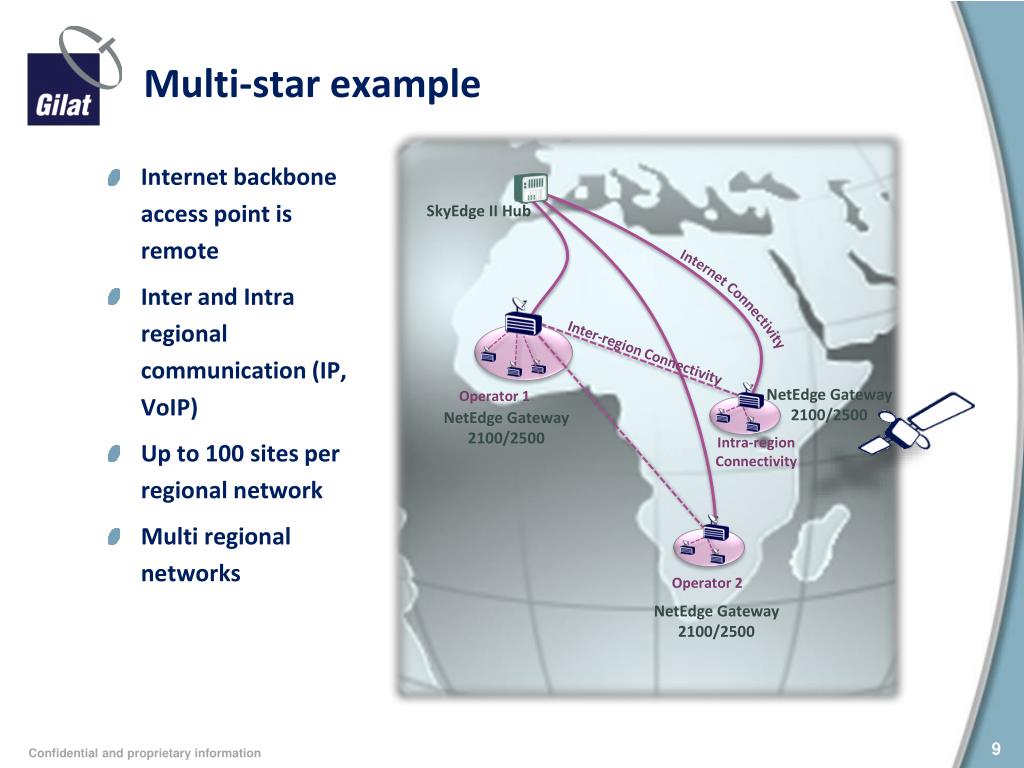 Gilat

Multi-star example

Internet backbone access point is remote

Inter and Intra regional communication (IP, VoIP)

Up to 100 sites per regional network

Multi regional networks

SkyEdge II Hub

Internet Connectivity

Inter-region Connectivity

Operator 1

NetEdge Gateway 2100/2500

NetEdge Gateway 2100/2500

Intra-region Connectivity

Operator 2

NetEdge Gateway 2100/2500

Confidential and proprietary information

9